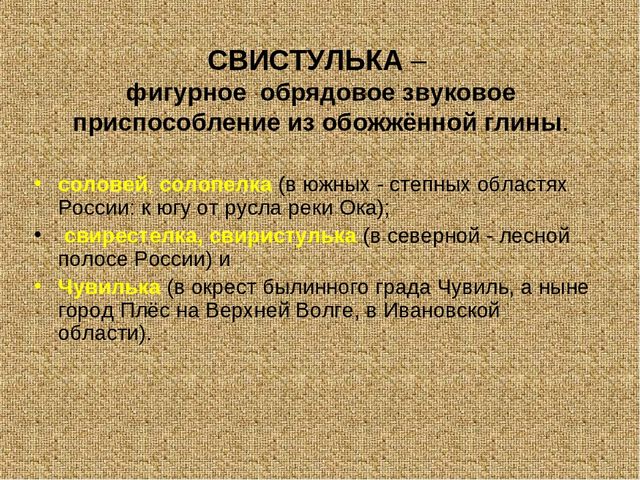 СВИСТУЛЬКА –
фигурное обрядовое звуковое приспособление из обожжённой глины.

• соловей, солопелка (в южных - степных областях России: к югу от русла реки Ока);
• свирестелка, свиристулька (в северной - лесной полосе России) и
• Чувилька (в окрест былинного града Чувиль, а ныне город Плёс на Верхней Волге, в Ивановской области).